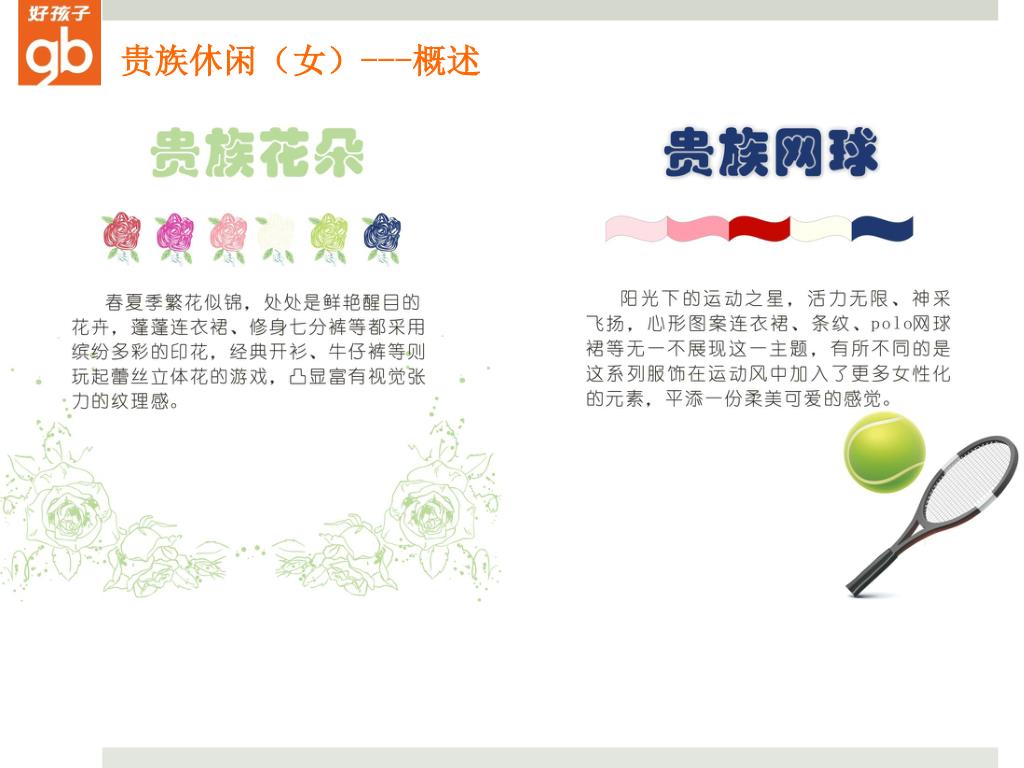 好孩子
gb

贵族休闲（女）---概述

贵族花朵

春夏季繁花似锦，处处是鲜艳醒目的花卉，蓬蓬连衣裙、修身七分裤等都采用缤纷多彩的印花，经典开衫、牛仔裤等则玩起蕾丝立体花的游戏，凸显富有视觉张力的纹理感。

贵族网球

阳光下的运动之星，活力无限、神采飞扬，心形图案连衣裙、条纹、polo网球裙等无一不展现这一主题，有所不同的是这系列服饰在运动风中加入了更多女性化的元素，平添一份柔美可爱的感觉。